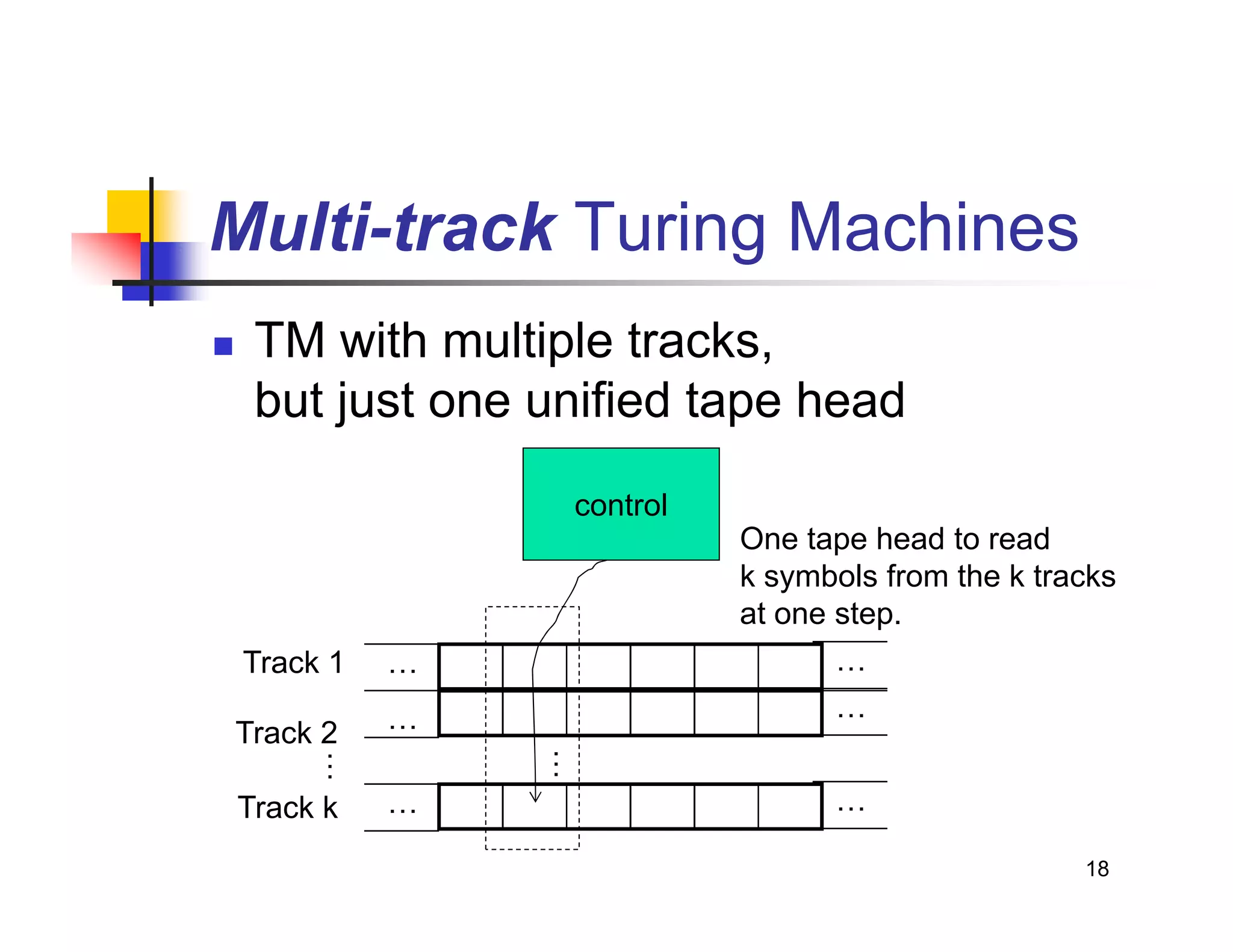 Multi-track Turing Machines

TM with multiple tracks, but just one unified tape head

control

One tape head to read k symbols from the k tracks at one step.

Track 1 … …

Track 2 … …

⋮ ⋮

Track k … …

18